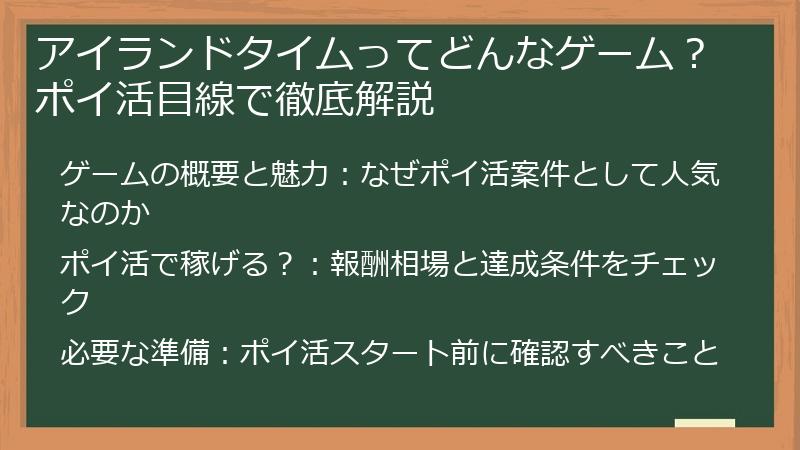 アイランドタイムってどんなゲーム？ポイ活目線で徹底解説

ゲームの概要と魅力：なぜポイ活案件として人気なのか

ポイ活で稼げる？：報酬相場と達成条件をチェック

必要な準備：ポイ活スタート前に確認すべきこと